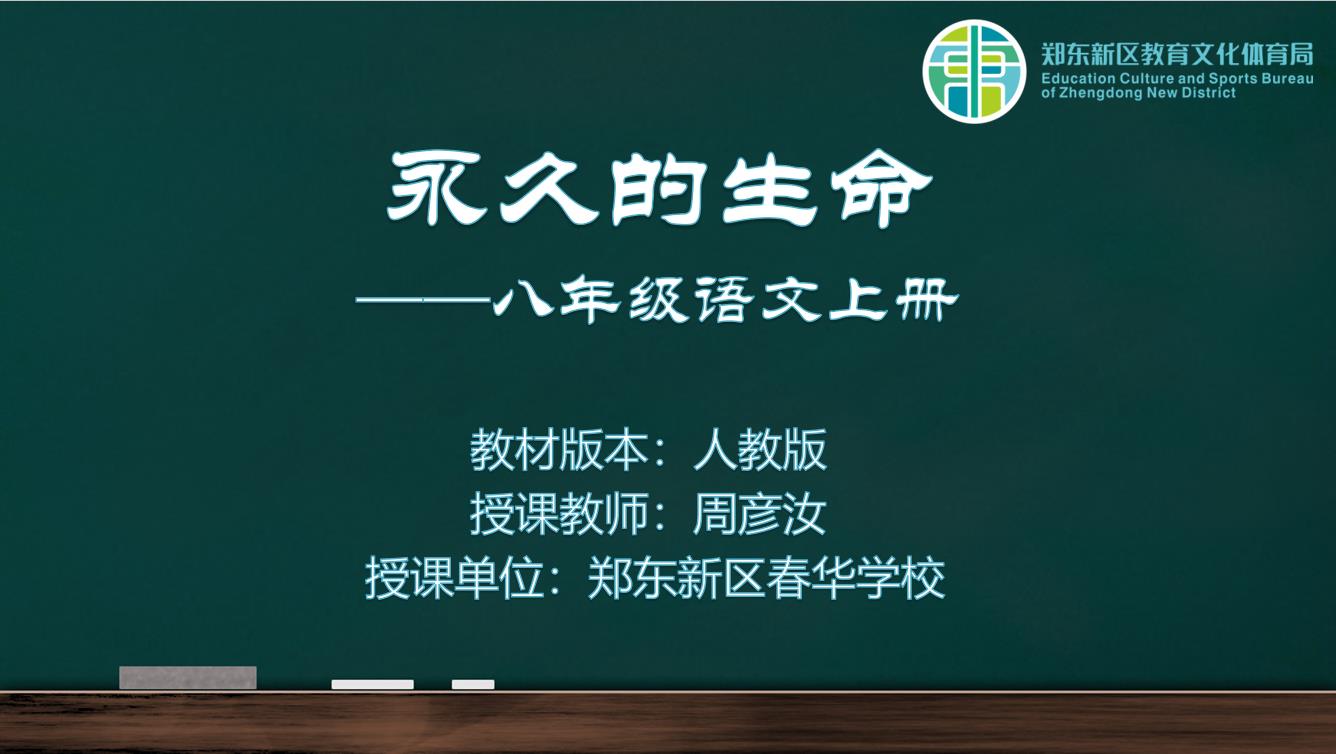 郑东新区教育文化体育局
Education Culture and Sports Bureau of Zhengdong New District

永久的生命

——八年级语文上册

教材版本：人教版
授课教师：周彦汝
授课单位：郑东新区春华学校